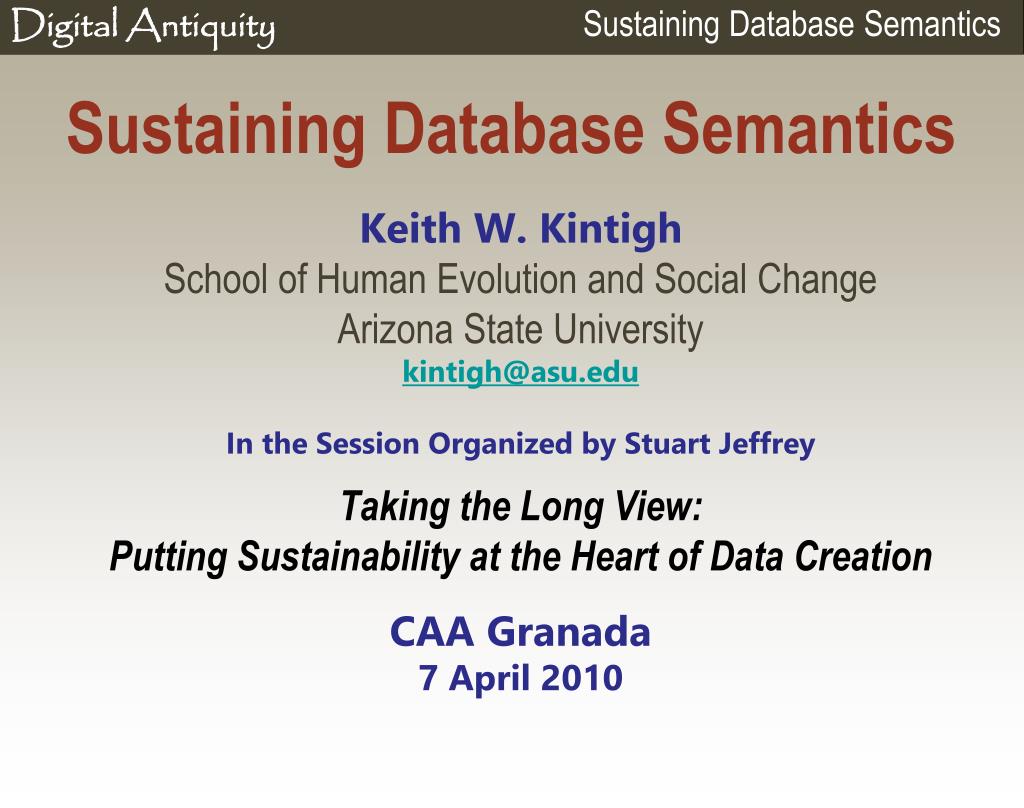 Digital Antiquity

Sustaining Database Semantics

Sustaining Database Semantics

Keith W. Kintigh
School of Human Evolution and Social Change
Arizona State University
kintigh@asu.edu

In the Session Organized by Stuart Jeffrey

Taking the Long View:
Putting Sustainability at the Heart of Data Creation

CAA Granada
7 April 2010